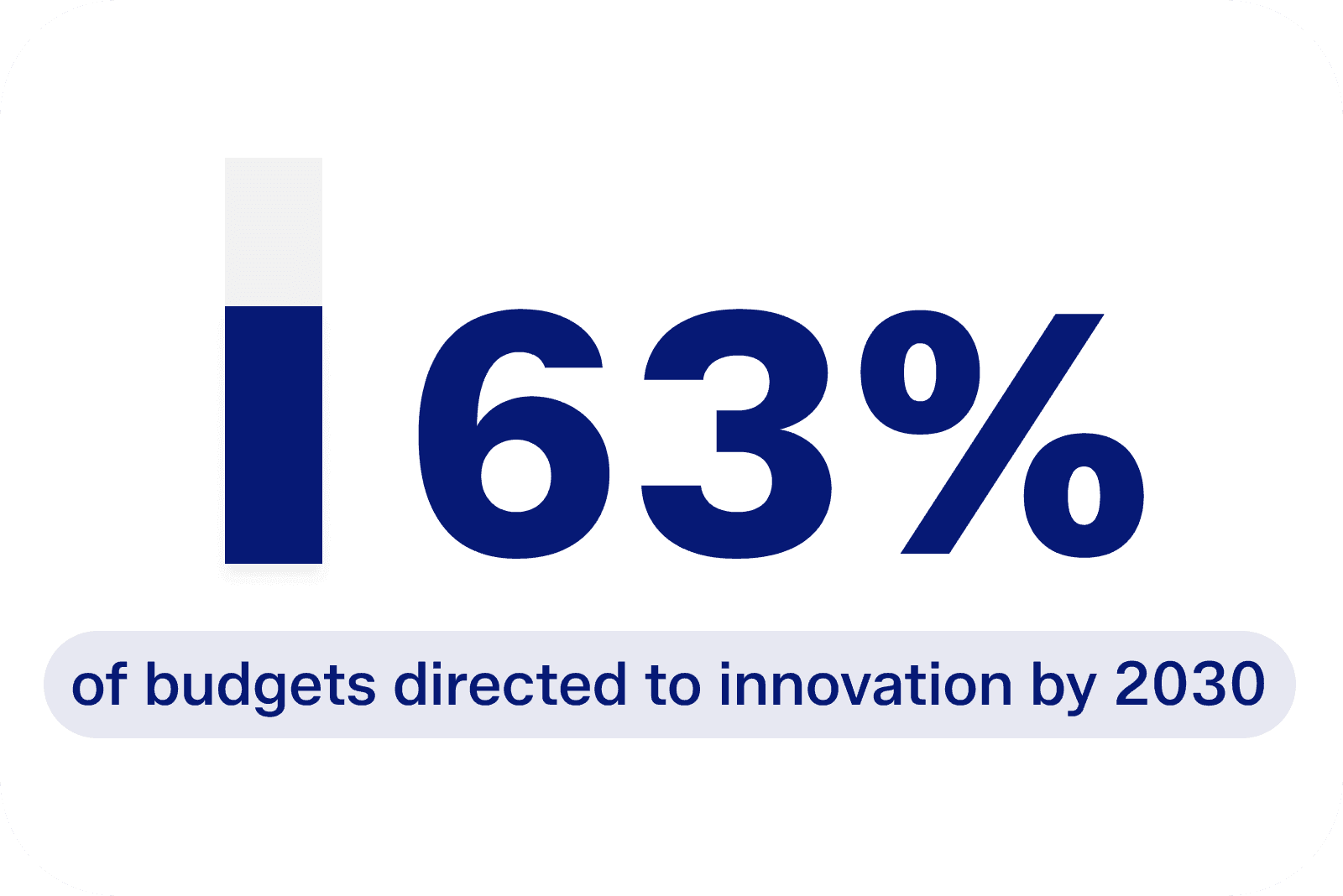 63%

of budgets directed to innovation by 2030